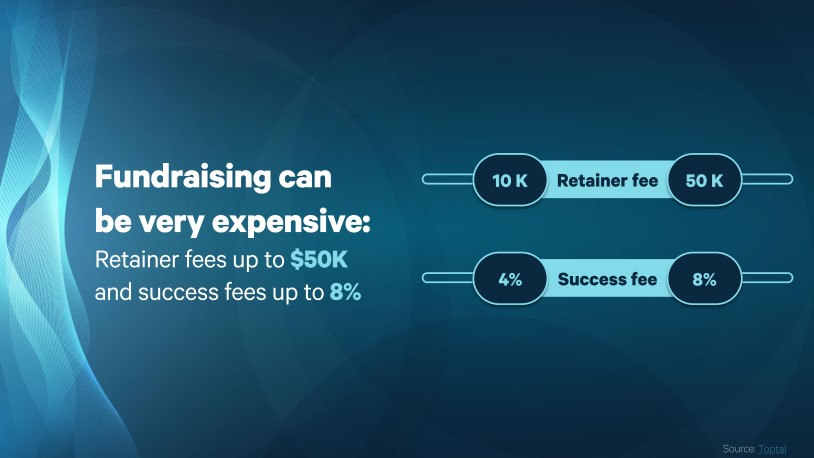 Fundraising can be very expensive:

Retainer fees up to $50K and success fees up to 8%

10 K Retainer fee 50 K

4% Success fee 8%

Source: Toptal